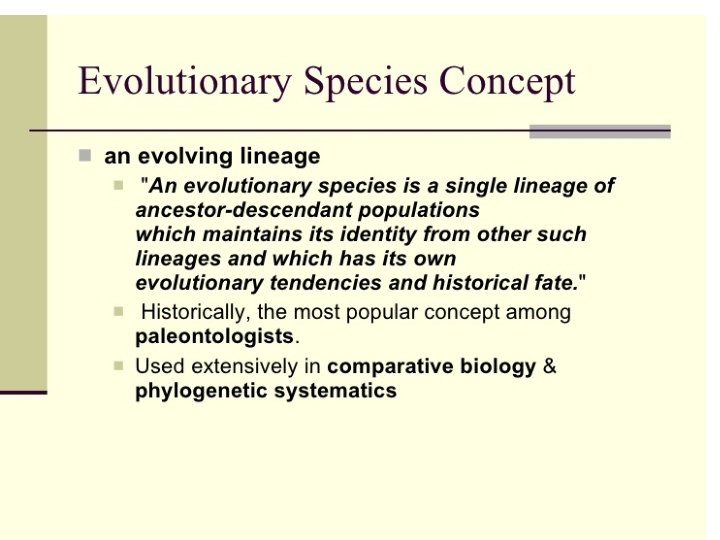 Evolutionary Species Concept

an evolving lineage

"An evolutionary species is a single lineage of ancestor-descendant populations which maintains its identity from other such lineages and which has its own evolutionary tendencies and historical fate."

Historically, the most popular concept among paleontologists.

Used extensively in comparative biology & phylogenetic systematics